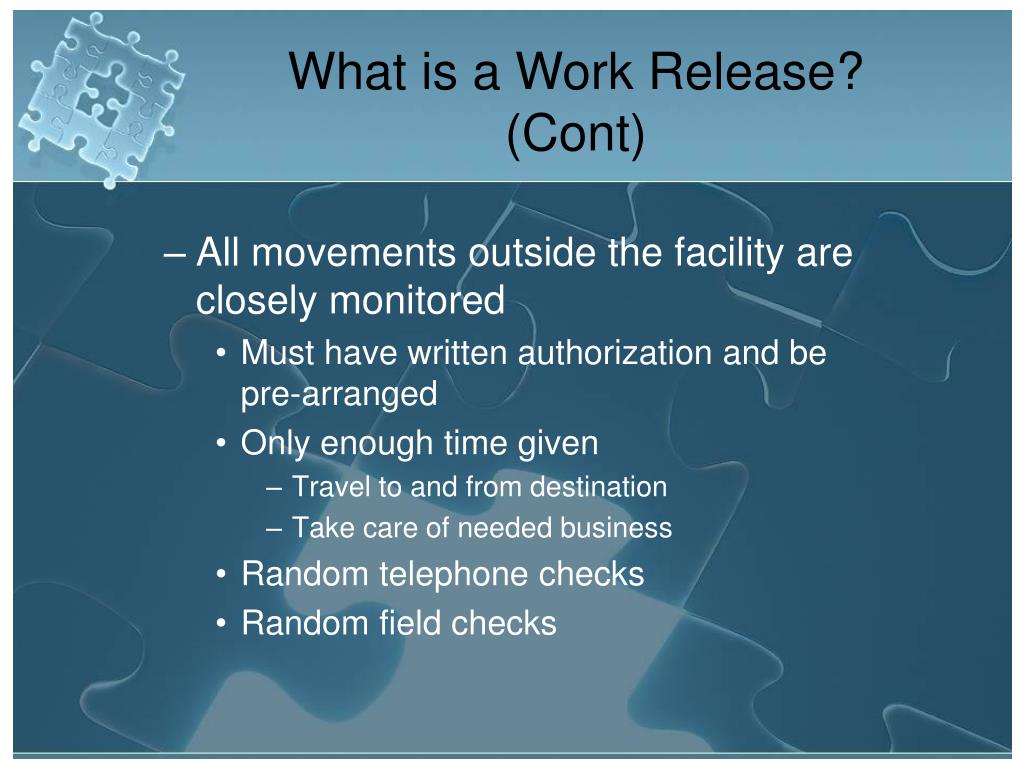 What is a Work Release? (Cont)

– All movements outside the facility are closely monitored

• Must have written authorization and be pre-arranged

• Only enough time given

– Travel to and from destination

– Take care of needed business

• Random telephone checks

• Random field checks